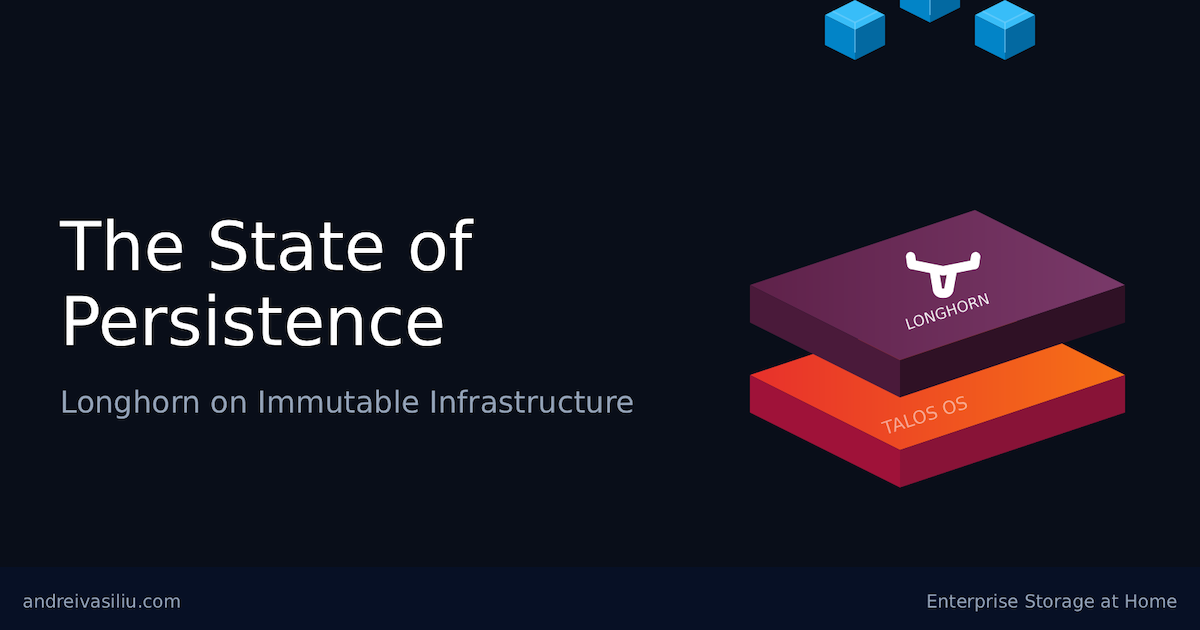 The State of Persistence

Longhorn on Immutable Infrastructure

LONGHORN

TALOS OS

andreivasiliu.com

Enterprise Storage at Home